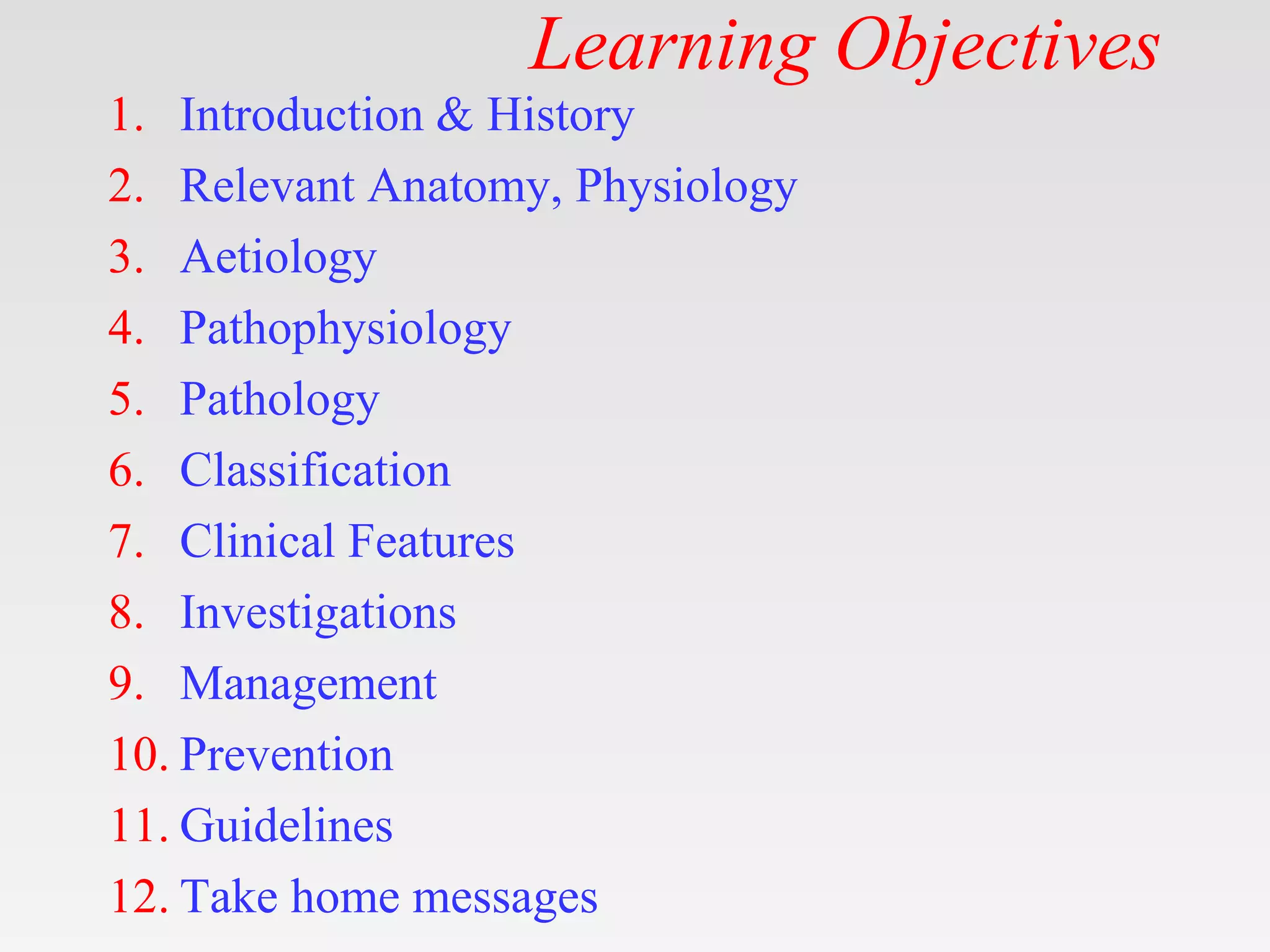 Learning Objectives

1. Introduction & History
2. Relevant Anatomy, Physiology
3. Aetiology
4. Pathophysiology
5. Pathology
6. Classification
7. Clinical Features
8. Investigations
9. Management
10. Prevention
11. Guidelines
12. Take home messages